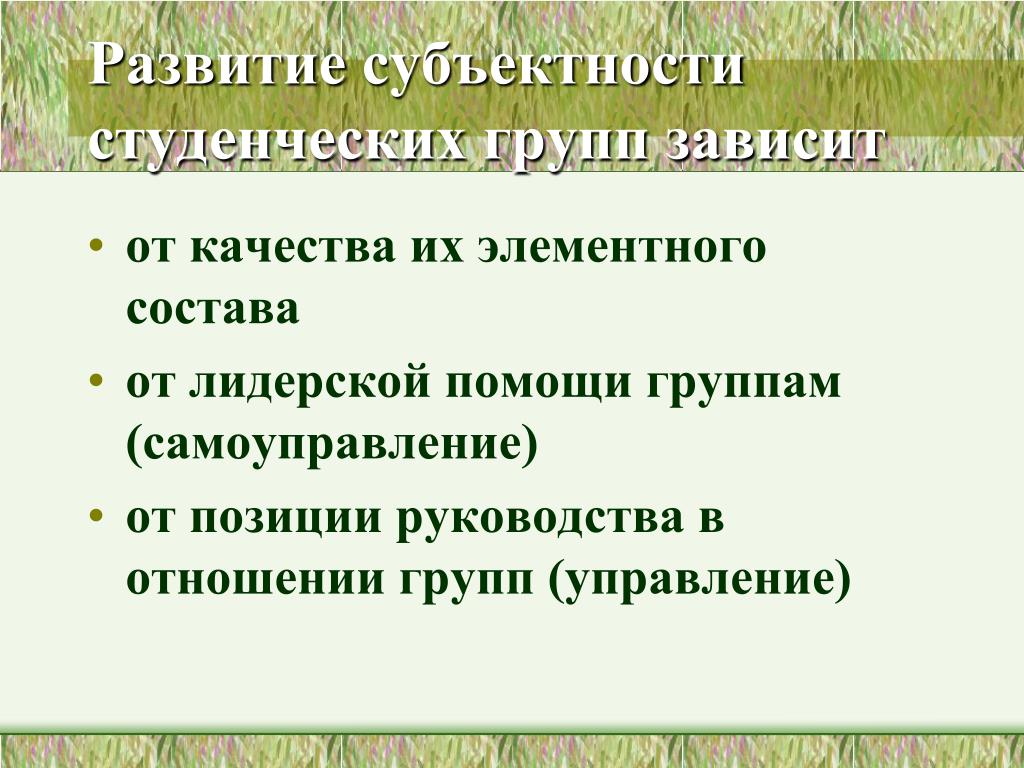 Развитие субъектности студенческих групп зависит

• от качества их элементного состава
• от лидерской помощи группам (самоуправление)
• от позиции руководства в отношении групп (управление)